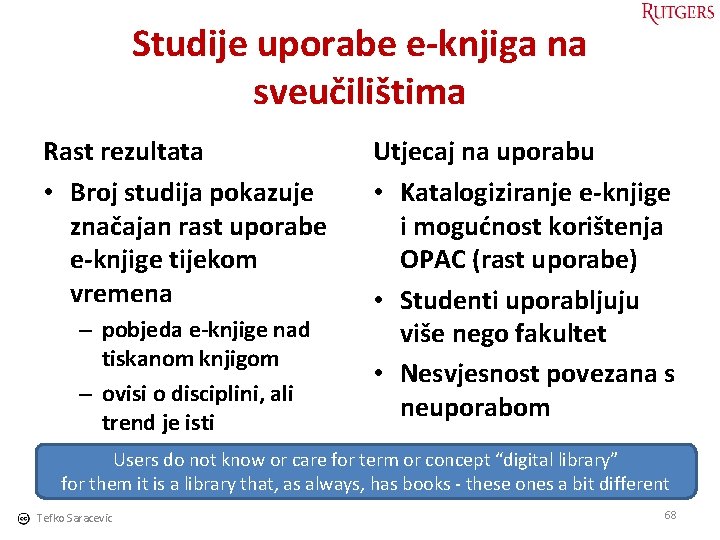 RUTGERS

Studije uporabe e-knjiga na sveučilištima

Rast rezultata

• Broj studija pokazuje značajan rast uporabe e-knjige tijekom vremena
– pobjeda e-knjige nad tiskanom knjigom
– ovisi o disciplini, ali trend je isti

Utjecaj na uporabu

• Katalogiziranje e-knjige i mogućnost korištenja OPAC (rast uporabe)
• Studenti uporabljuju više nego fakultet
• Nesvjesnost povezana s neuporabom

Users do not know or care for term or concept “digital library” for them it is a library that, as always, has books - these ones a bit different

Tefko Saracevic

68